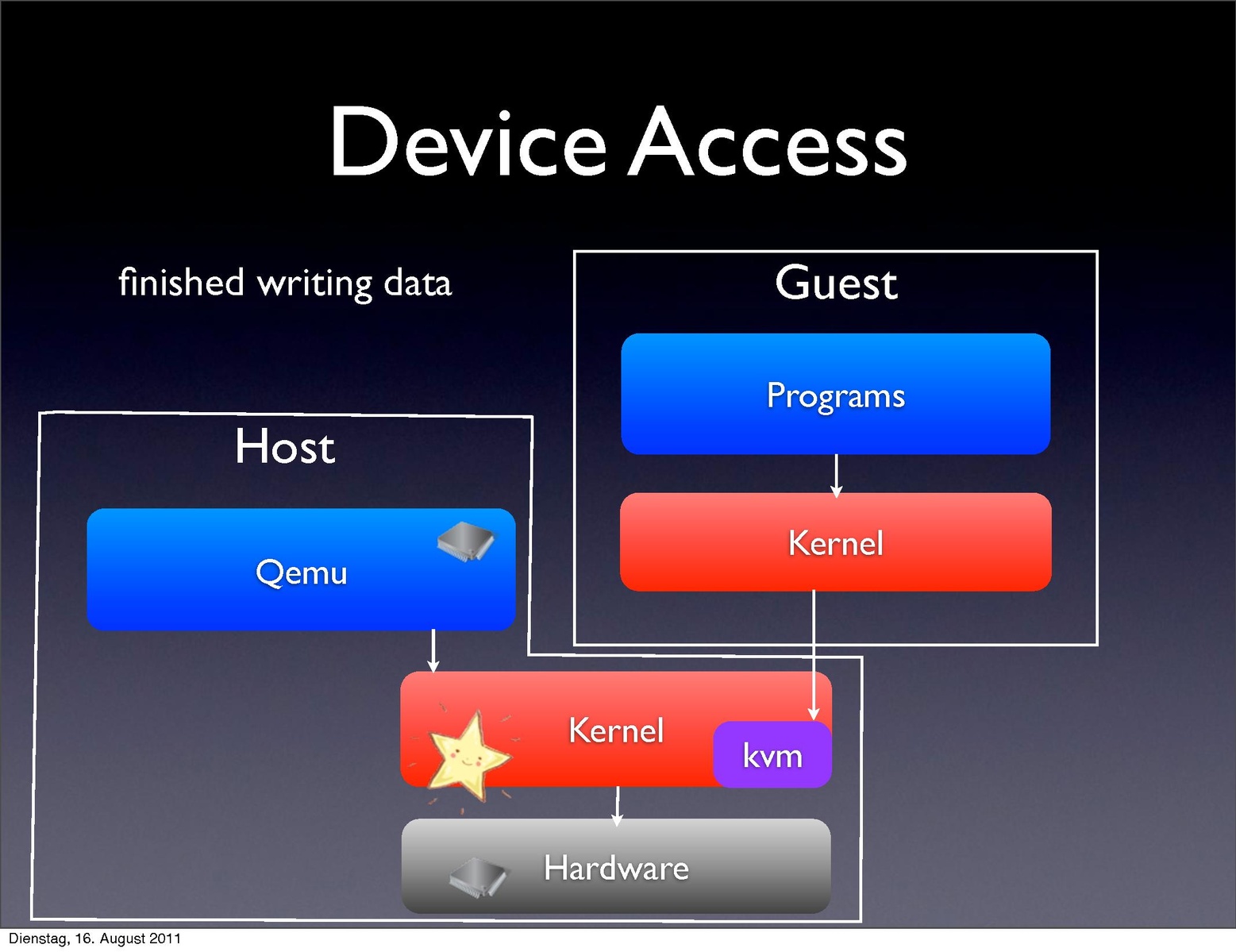 Device Access

finished writing data

Guest

Programs

Kernel

Host

Qemu

Kernel

kvm

Hardware

Dienstag, 16. August 2011